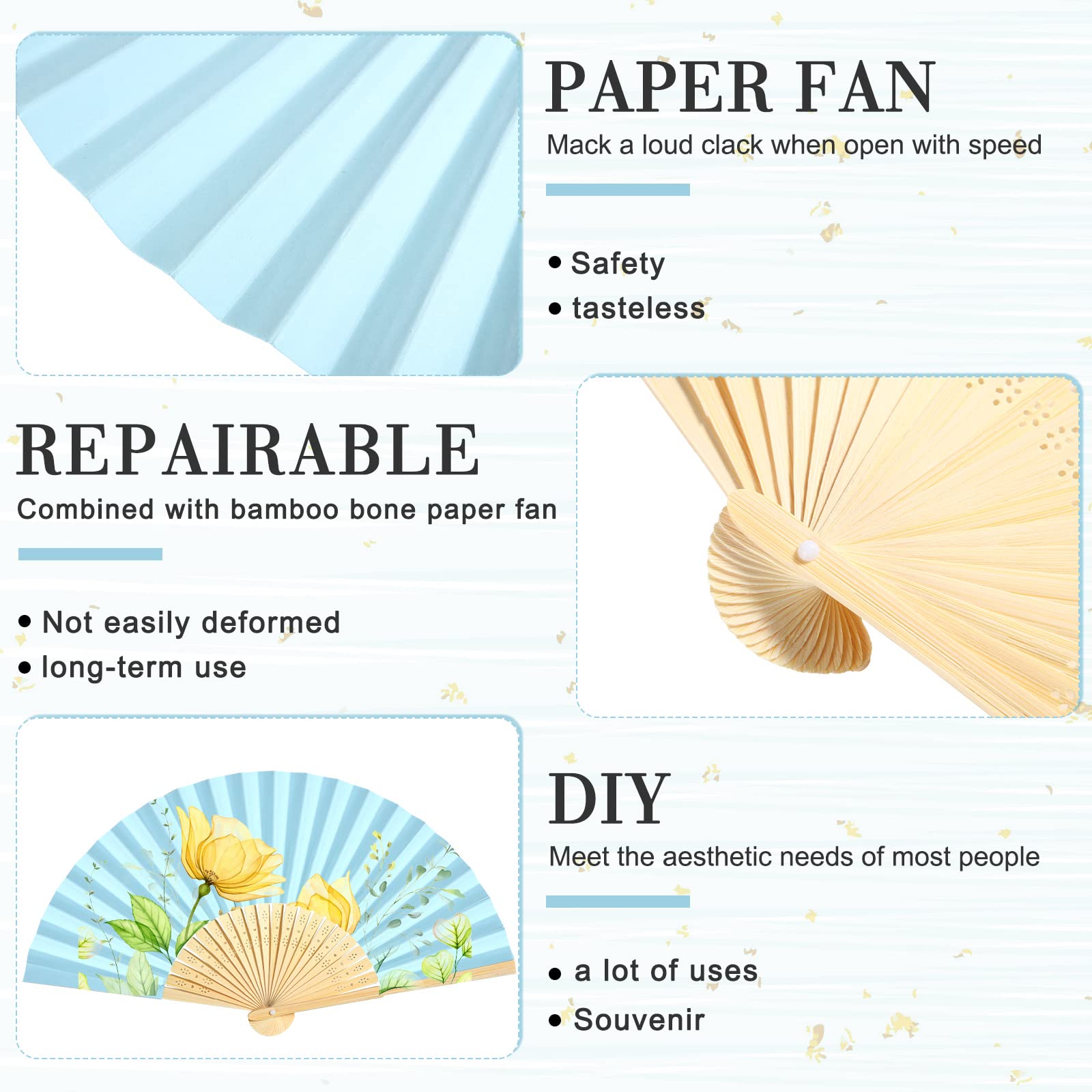 PAPER FAN

Mack a loud clack when open with speed

• Safety
• tasteless

REPAIRABLE

Combined with bamboo bone paper fan

• Not easily deformed
• long-term use

DIY

Meet the aesthetic needs of most people

• a lot of uses
• Souvenir